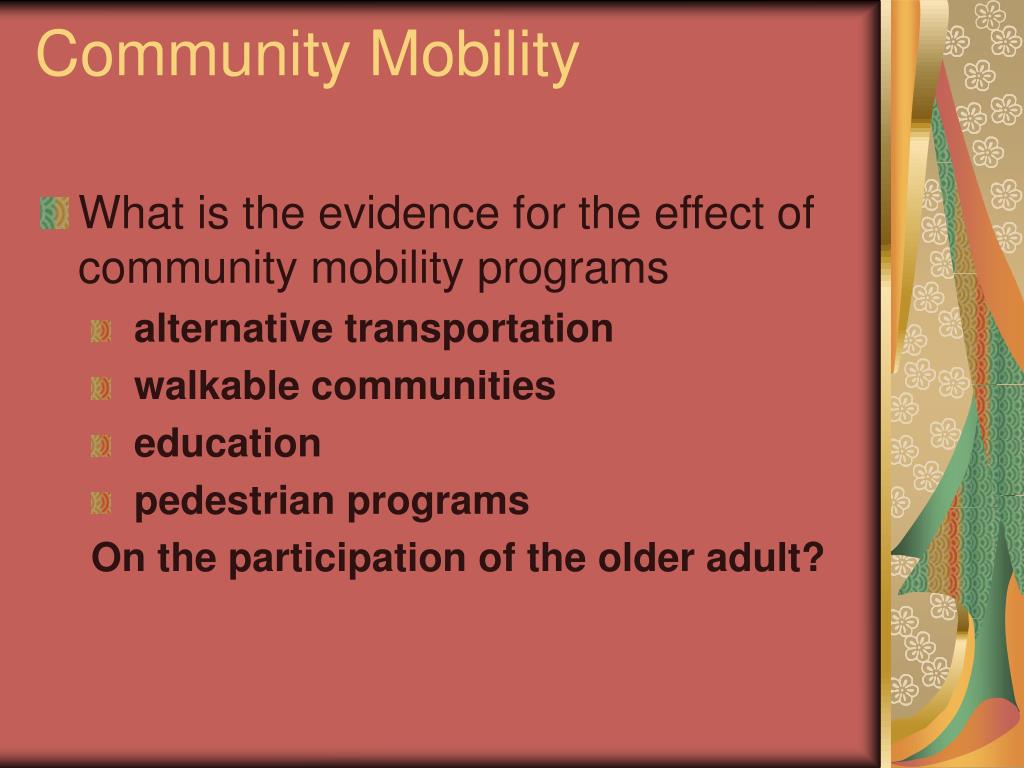 Community Mobility

What is the evidence for the effect of community mobility programs

alternative transportation

walkable communities

education

pedestrian programs

On the participation of the older adult?